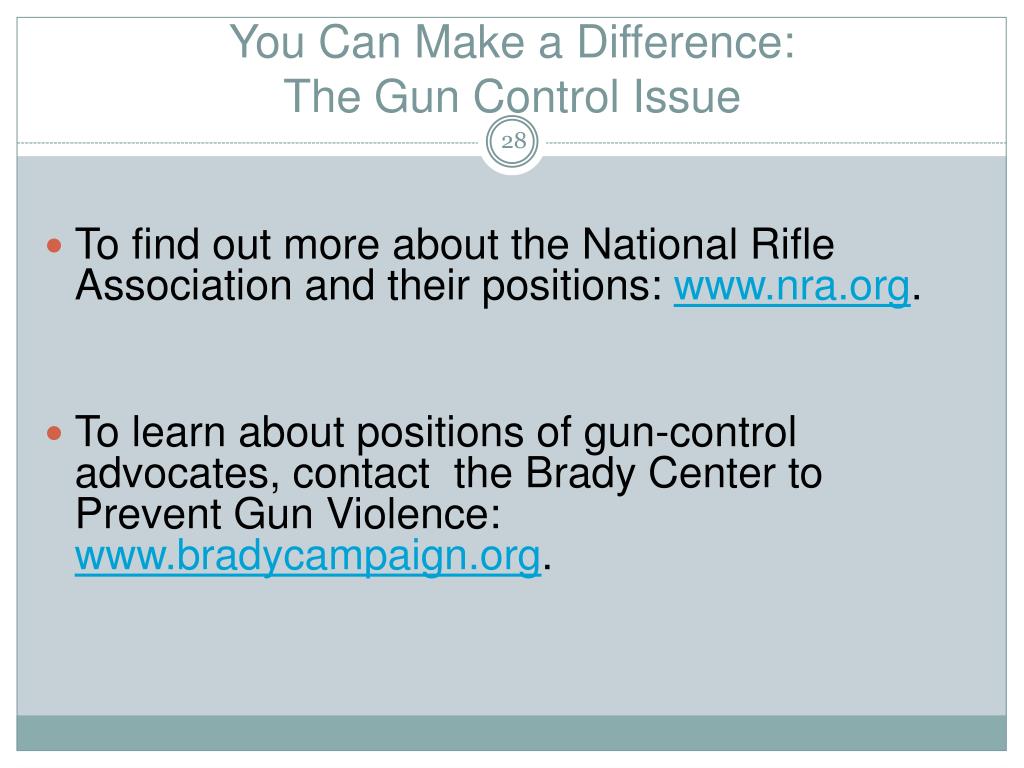 You Can Make a Difference:
The Gun Control Issue

28

To find out more about the National Rifle Association and their positions: www.nra.org.

To learn about positions of gun-control advocates, contact the Brady Center to Prevent Gun Violence: www.bradycampaign.org.